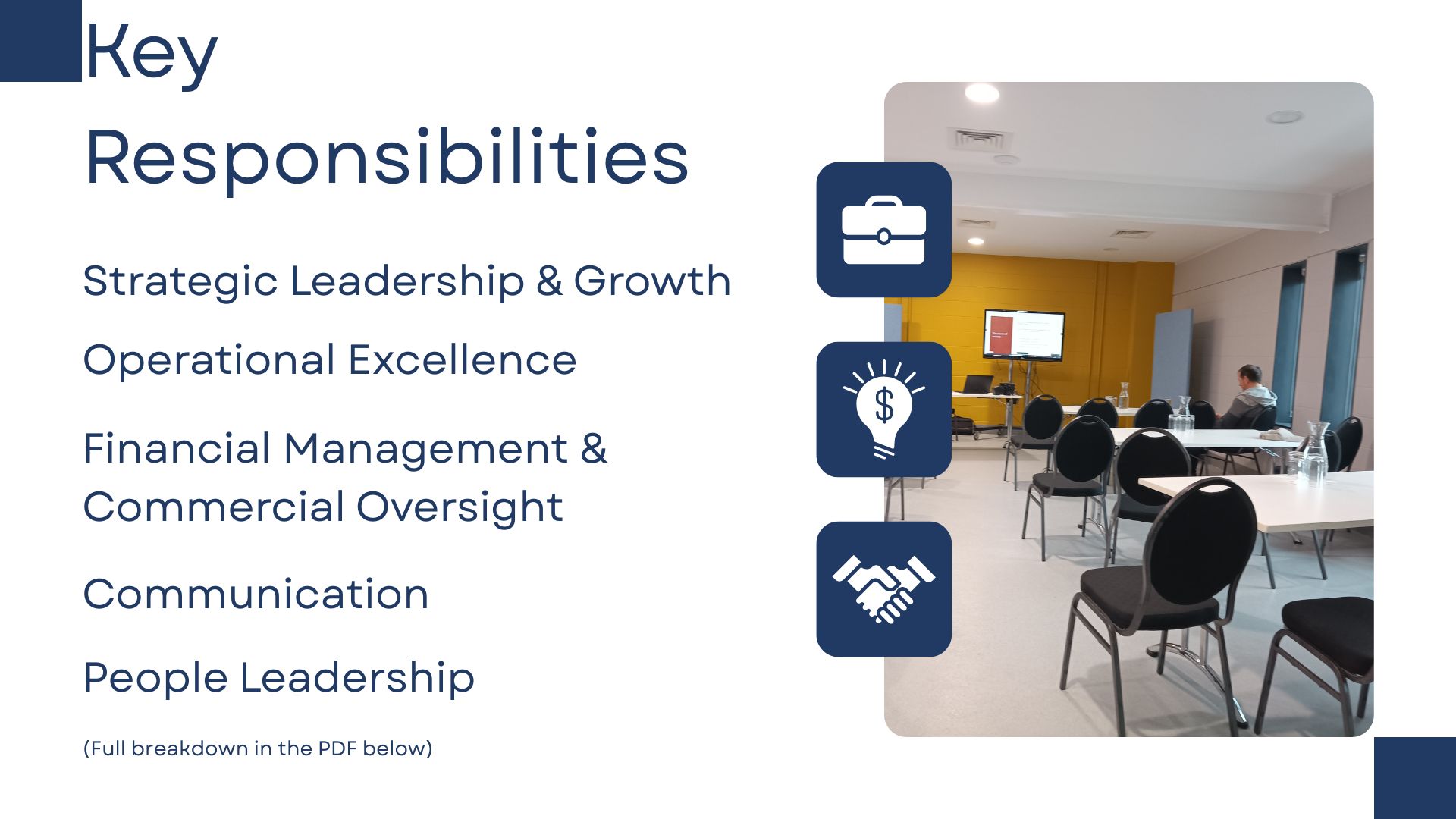 Key Responsibilities

Strategic Leadership & Growth

Operational Excellence

Financial Management & Commercial Oversight

Communication

People Leadership

(Full breakdown in the PDF below)

$